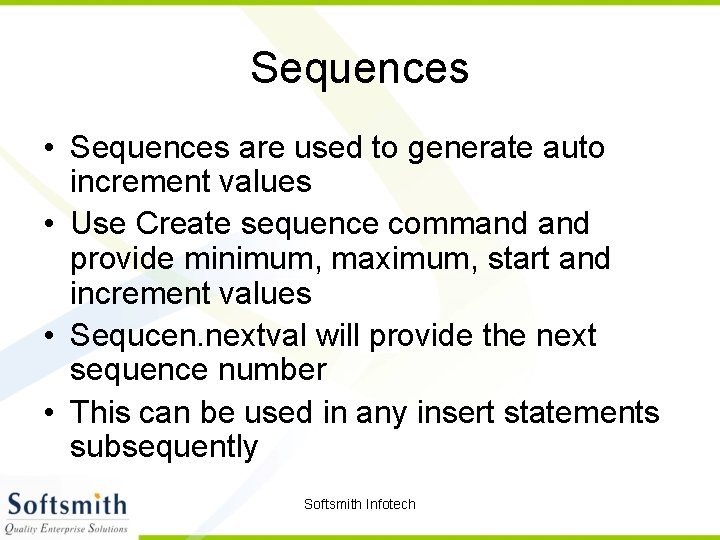 Sequences

• Sequences are used to generate auto increment values
• Use Create sequence command and provide minimum, maximum, start and increment values
• Sequcen.nextval will provide the next sequence number
• This can be used in any insert statements subsequently

Softsmith
Quality Enterprise Solutions

Softsmith Infotech